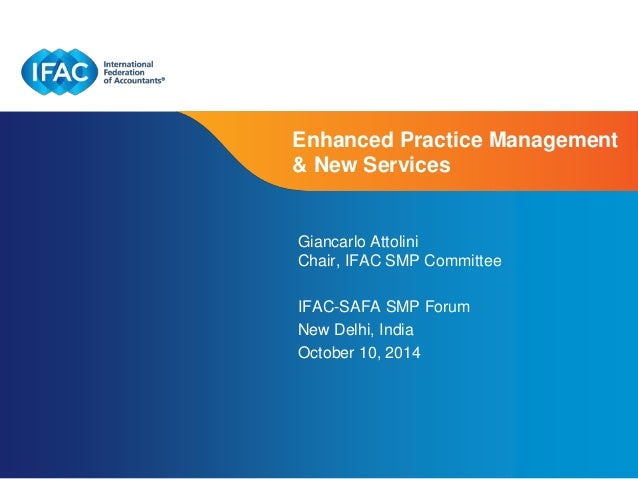 IFAC International Federation of Accountants®

Enhanced Practice Management & New Services

Giancarlo Attolini
Chair, IFAC SMP Committee

IFAC-SAFA SMP Forum
New Delhi, India
October 10, 2014